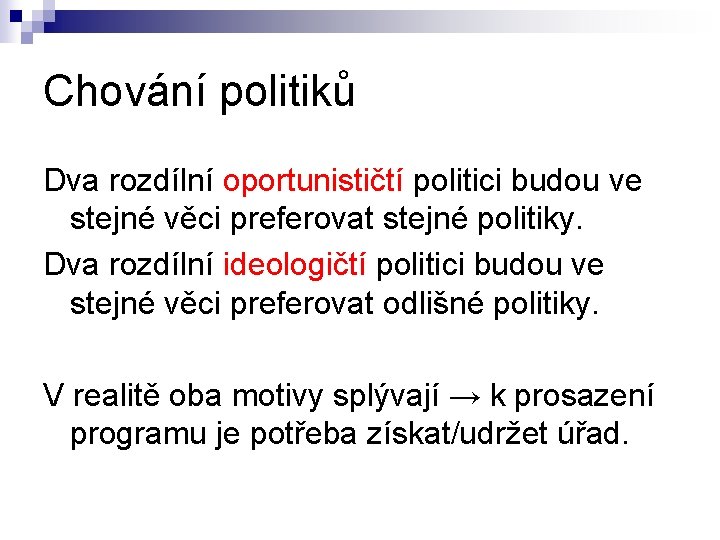 Chování politiků

Dva rozdílní oportunističtí politici budou ve stejné věci preferovat stejné politiky.

Dva rozdílní ideologičtí politici budou ve stejné věci preferovat odlišné politiky.

V realitě oba motivy splývají → k prosazení programu je potřeba získat/udržet úřad.